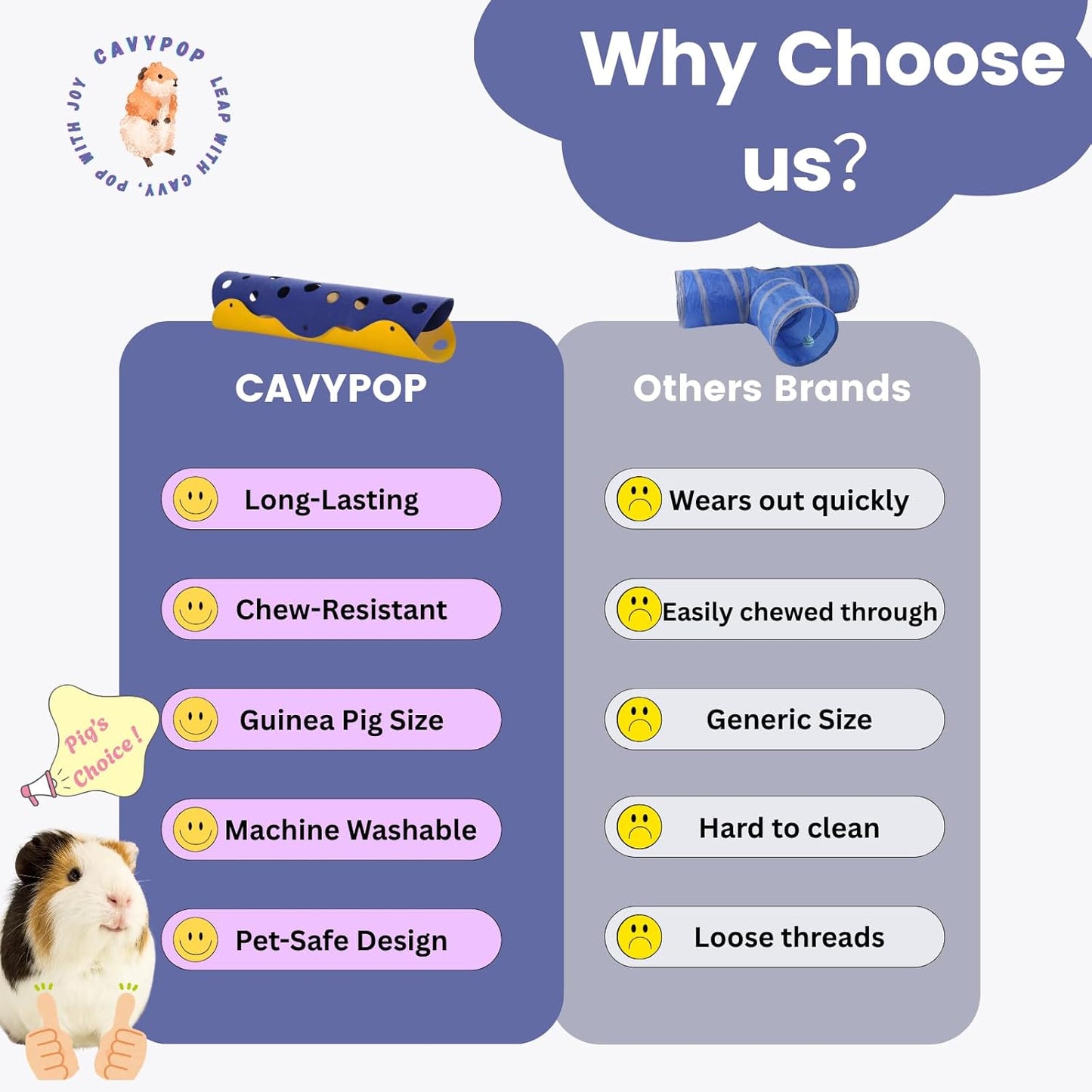 CAVYPOP
LEAP WITH CAVY, POP WITH JOY

Why Choose us?

CAVYPOP

Long-Lasting

Chew-Resistant

Guinea Pig Size

Machine Washable

Pet-Safe Design

Others Brands

Wears out quickly

Easily chewed through

Generic Size

Hard to clean

Loose threads

Pig's Choice!